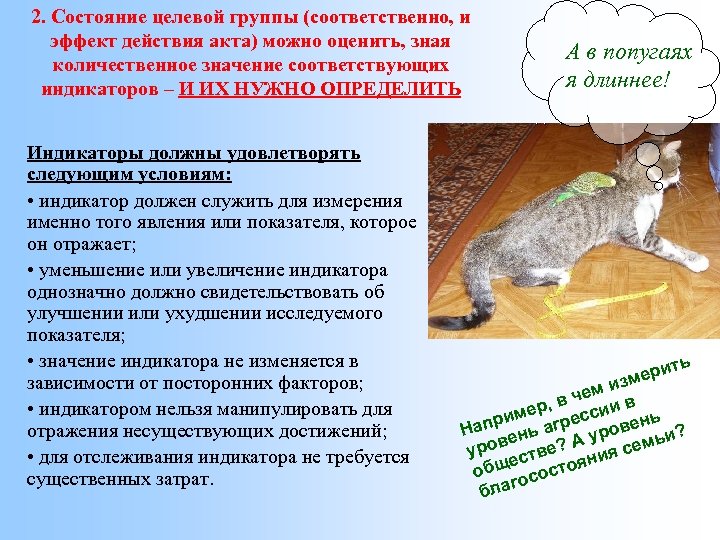 2. Состояние целевой группы (соответственно, и эффект действия акта) можно оценить, зная количественное значение соответствующих индикаторов – И ИХ НУЖНО ОПРЕДЕЛИТЬ

А в попугаях я длиннее!

Индикаторы должны удовлетворять следующим условиям:

• индикатор должен служить для измерения именно того явления или показателя, которое он отражает;

• уменьшение или увеличение индикатора однозначно должно свидетельствовать об улучшении или ухудшении исследуемого показателя;

• значение индикатора не изменяется в зависимости от посторонних факторов;

• индикатором нельзя манипулировать для отражения несуществующих достижений;

• для отслеживания индикатора не требуется существенных затрат.

Например, в чем измерить уровень агрессии в обществе? А уровень благосостояния семьи?